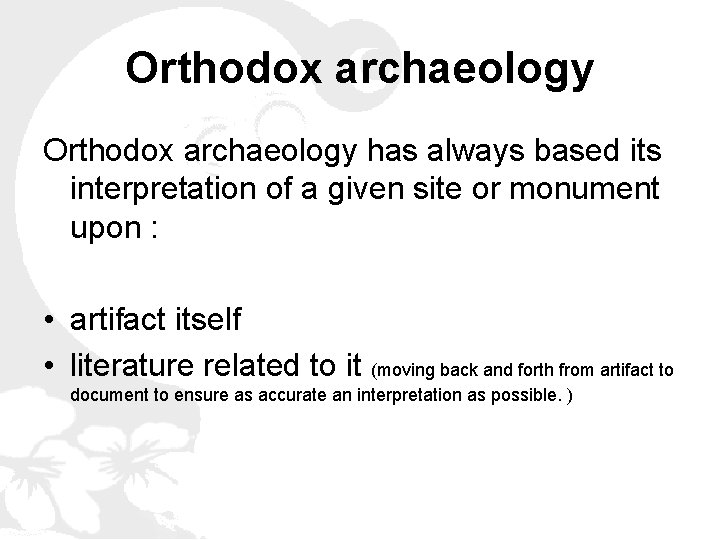 Orthodox archaeology

Orthodox archaeology has always based its interpretation of a given site or monument upon :

• artifact itself
• literature related to it (moving back and forth from artifact to document to ensure as accurate an interpretation as possible. )